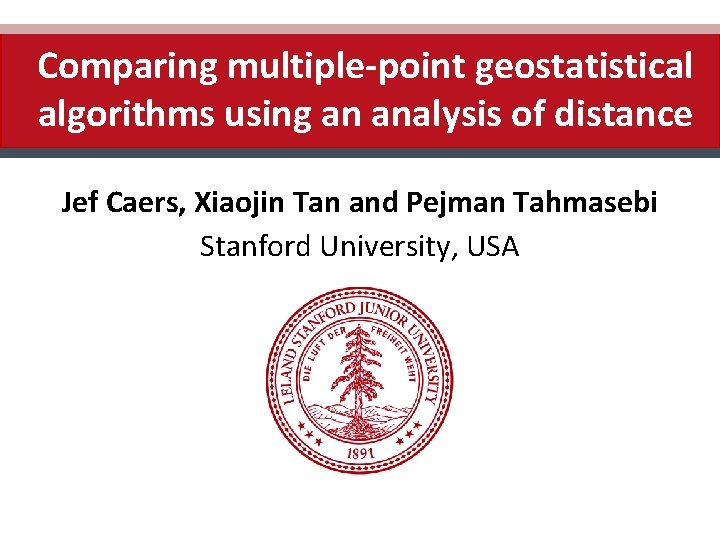 Comparing multiple-point geostatistical algorithms using an analysis of distance

Jef Caers, Xiaojin Tan and Pejman Tahmasebi
Stanford University, USA

LELAND STANFORD JUNIOR UNIVERSITY
DIE LUFT DER FREIHEIT WEHT
1891